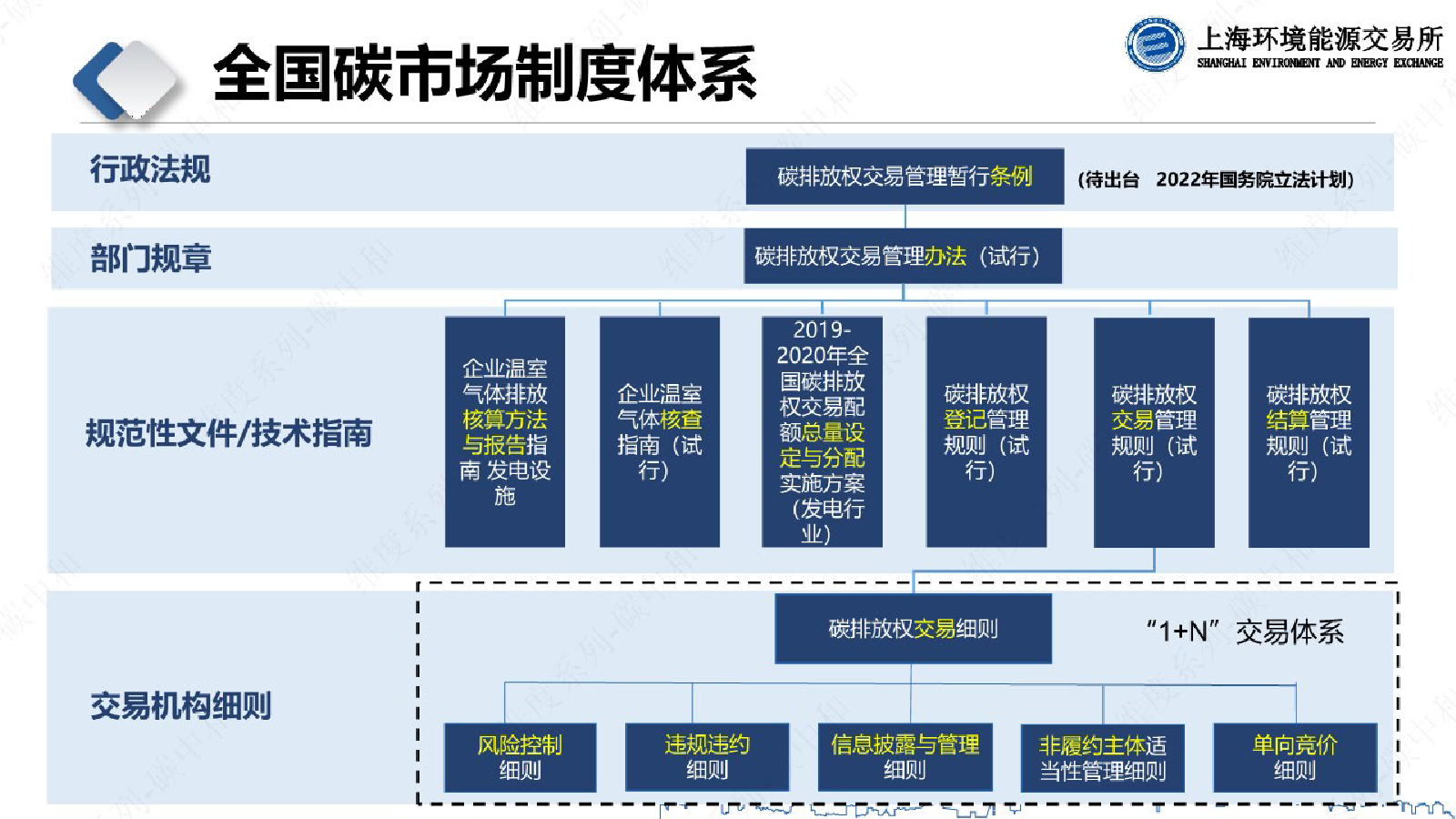 全国碳市场制度体系

上海环境能源交易所
SHANGHAI ENVIRONMENT AND ENERGY EXCHANGE

行政法规

碳排放权交易管理暂行条例

（待出台 2022年国务院立法计划）

部门规章

碳排放权交易管理办法（试行）

规范性文件/技术指南

企业温室气体排放核算方法与报告指南 发电设施

企业温室气体核查指南（试行）

2019-2020年全国碳排放权交易配额总量设定与分配实施方案（发电行业）

碳排放权登记管理规则（试行）

碳排放权交易管理规则（试行）

碳排放权结算管理规则（试行）

交易机构细则

碳排放权交易细则

“1+N”交易体系

风险控制细则

违规违约细则

信息披露与管理细则

非履约主体适当性管理细则

单向竞价细则